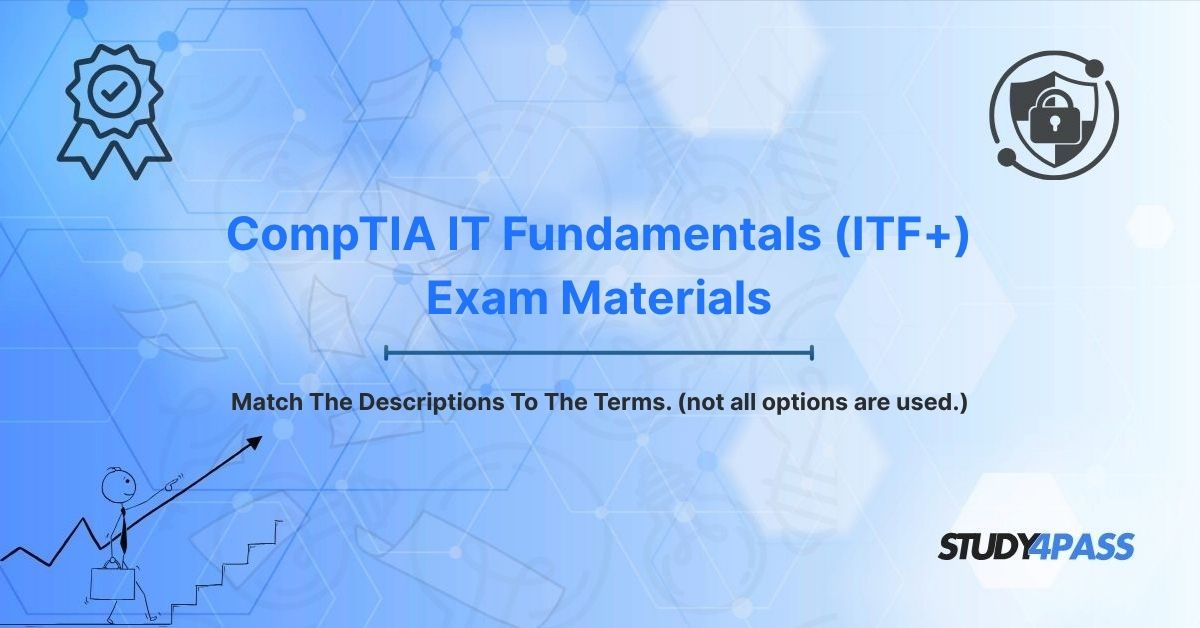 CompTIA IT Fundamentals (ITF+) Exam Materials

Match The Descriptions To The Terms. (not all options are used.)

STUDY4PASS